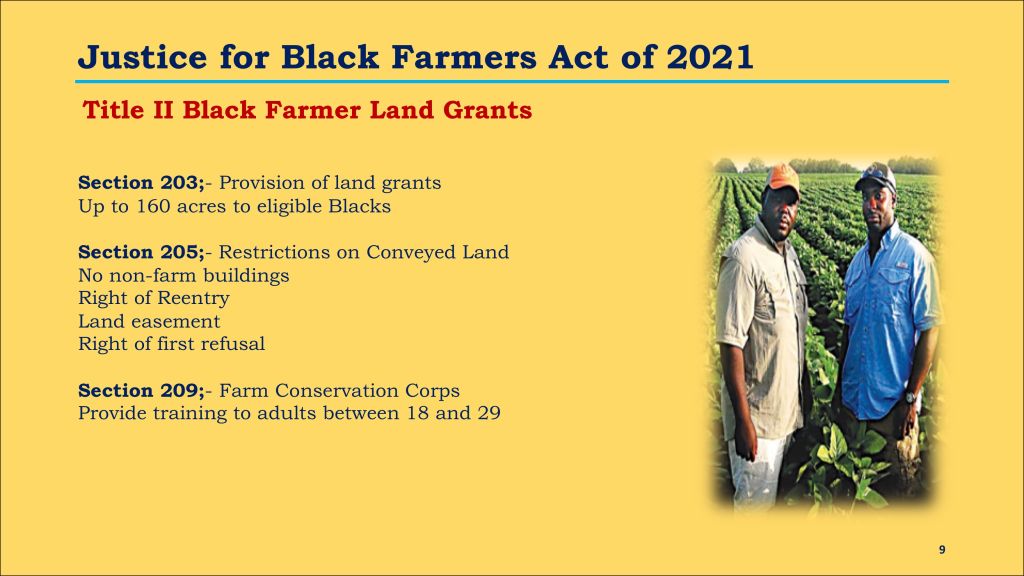 Justice for Black Farmers Act of 2021

Title II Black Farmer Land Grants

Section 203;- Provision of land grants
Up to 160 acres to eligible Blacks

Section 205;- Restrictions on Conveyed Land
No non-farm buildings
Right of Reentry
Land easement
Right of first refusal

Section 209;- Farm Conservation Corps
Provide training to adults between 18 and 29

9